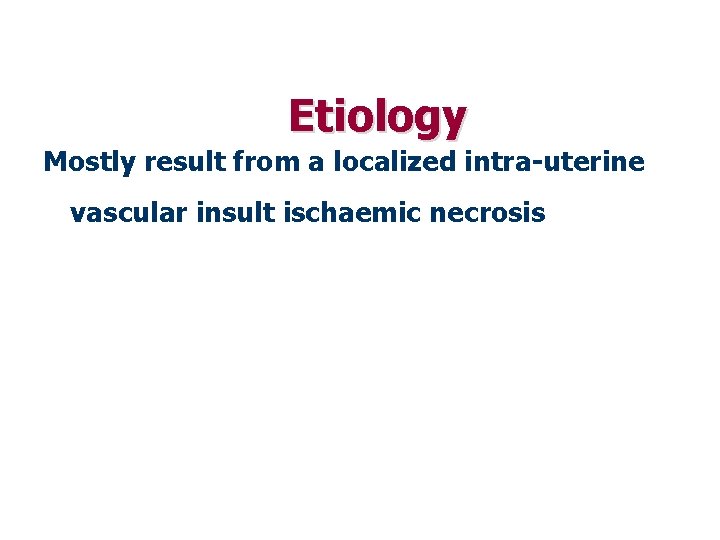 Etiology

Mostly result from a localized intra-uterine vascular insult ischaemic necrosis